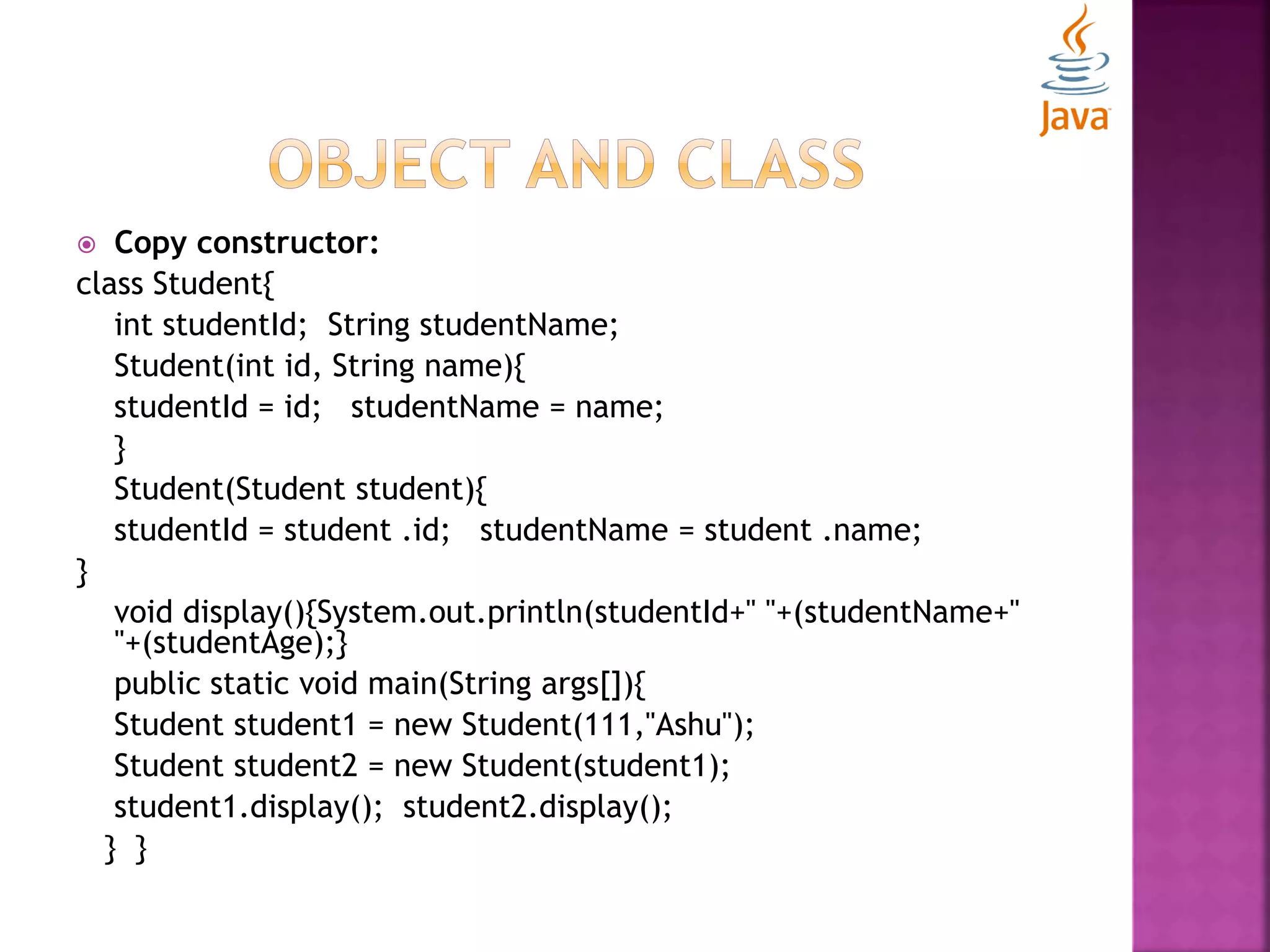 Java

OBJECT AND CLASS

Copy constructor:

class Student{
int studentId; String studentName;
Student(int id, String name){
studentId = id; studentName = name;
}
Student(Student student){
studentId = student .id; studentName = student .name;
}
void display(){System.out.println(studentId+" "+(studentName+" "+(studentAge);}
public static void main(String args[]){
Student student1 = new Student(111,"Ashu");
Student student2 = new Student(student1);
student1.display(); student2.display();
} }